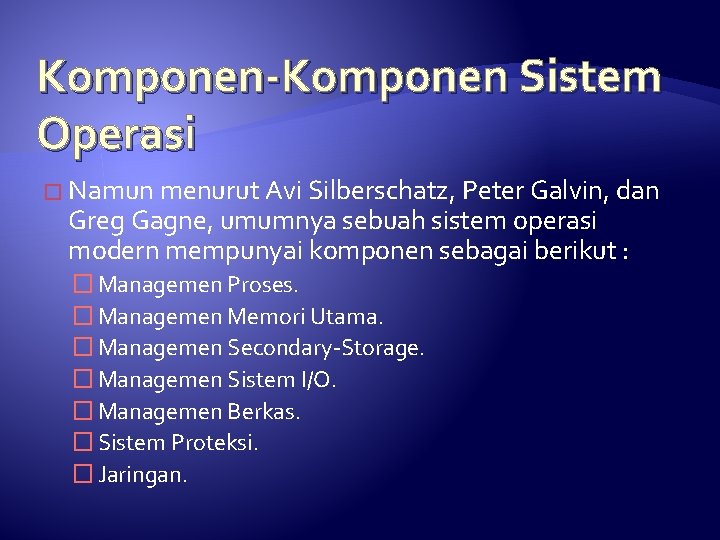 Komponen-Komponen Sistem Operasi

Namun menurut Avi Silberschatz, Peter Galvin, dan Greg Gagne, umumnya sebuah sistem operasi modern mempunyai komponen sebagai berikut :

Managemen Proses.
Managemen Memori Utama.
Managemen Secondary-Storage.
Managemen Sistem I/O.
Managemen Berkas.
Sistem Proteksi.
Jaringan.